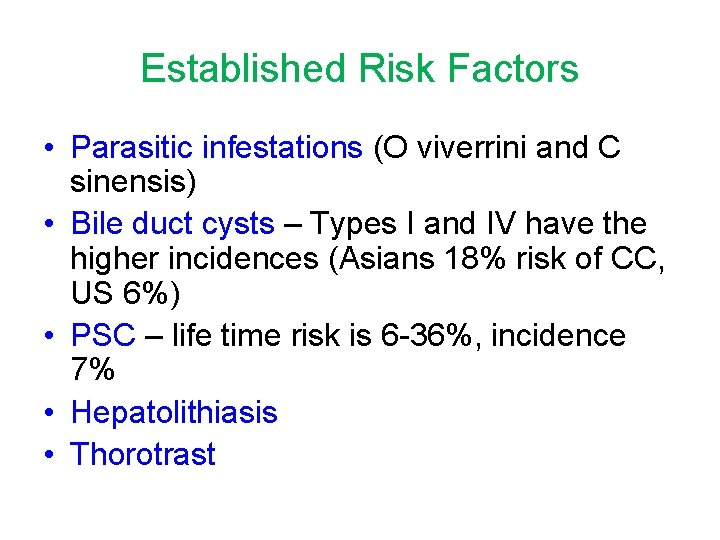 Established Risk Factors

• Parasitic infestations (O viverrini and C sinensis)
• Bile duct cysts – Types I and IV have the higher incidences (Asians 18% risk of CC, US 6%)
• PSC – life time risk is 6-36%, incidence 7%
• Hepatolithiasis
• Thorotrast